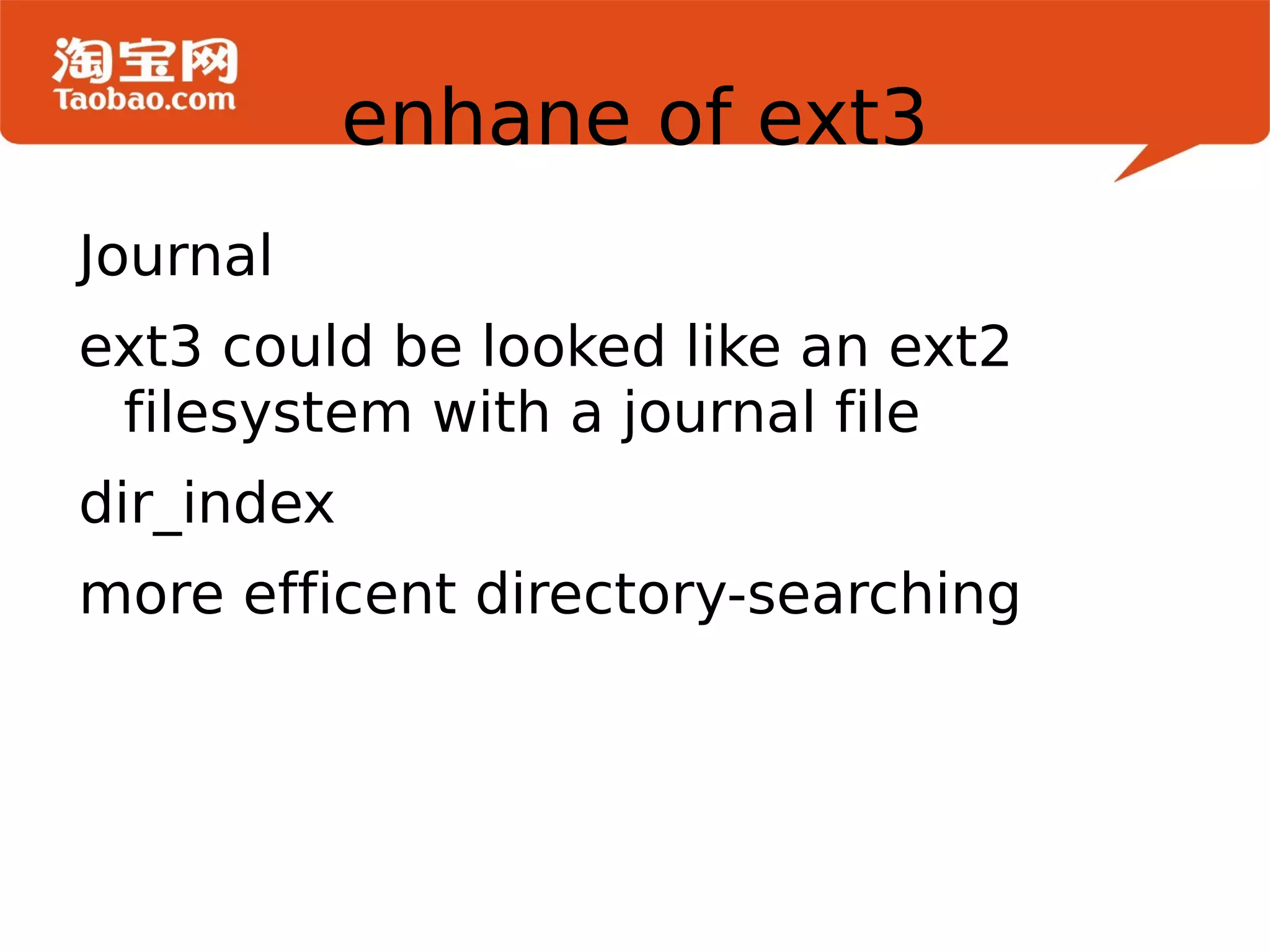 淘宝网
Taobao.com

enhane of ext3

Journal

ext3 could be looked like an ext2 filesystem with a journal file

dir_index

more efficent directory-searching